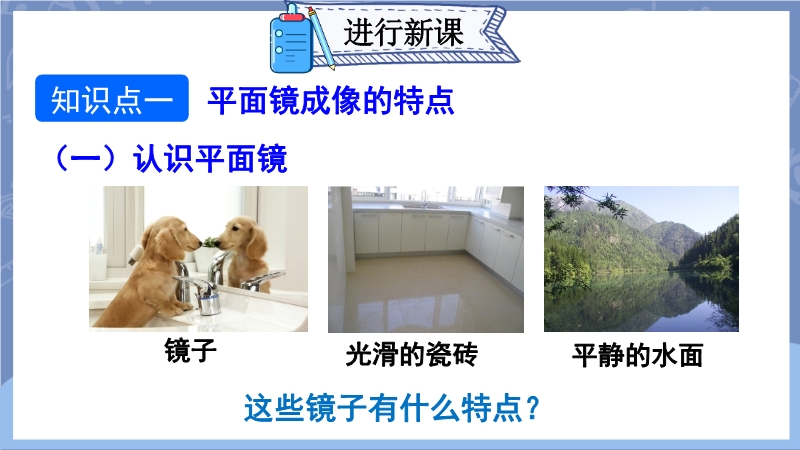 进行新课

知识点一 平面镜成像的特点

（一）认识平面镜

镜子

光滑的瓷砖

平静的水面

这些镜子有什么特点？